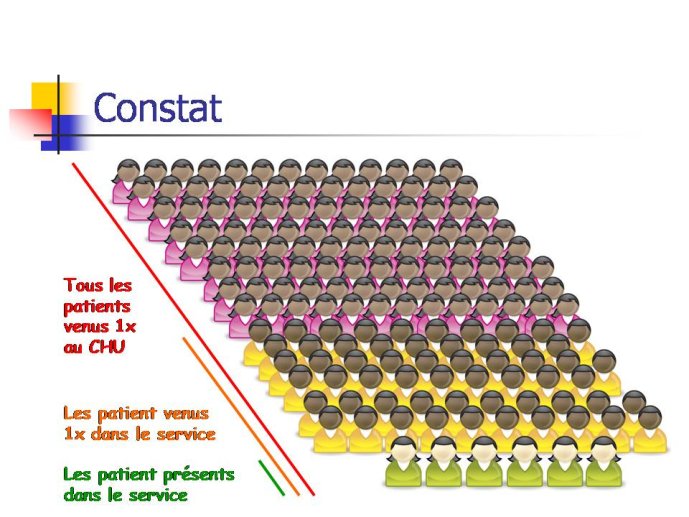 Constat

Tous les patients venus 1x au CHU

Les patient venus 1x dans le service

Les patient présents dans le service